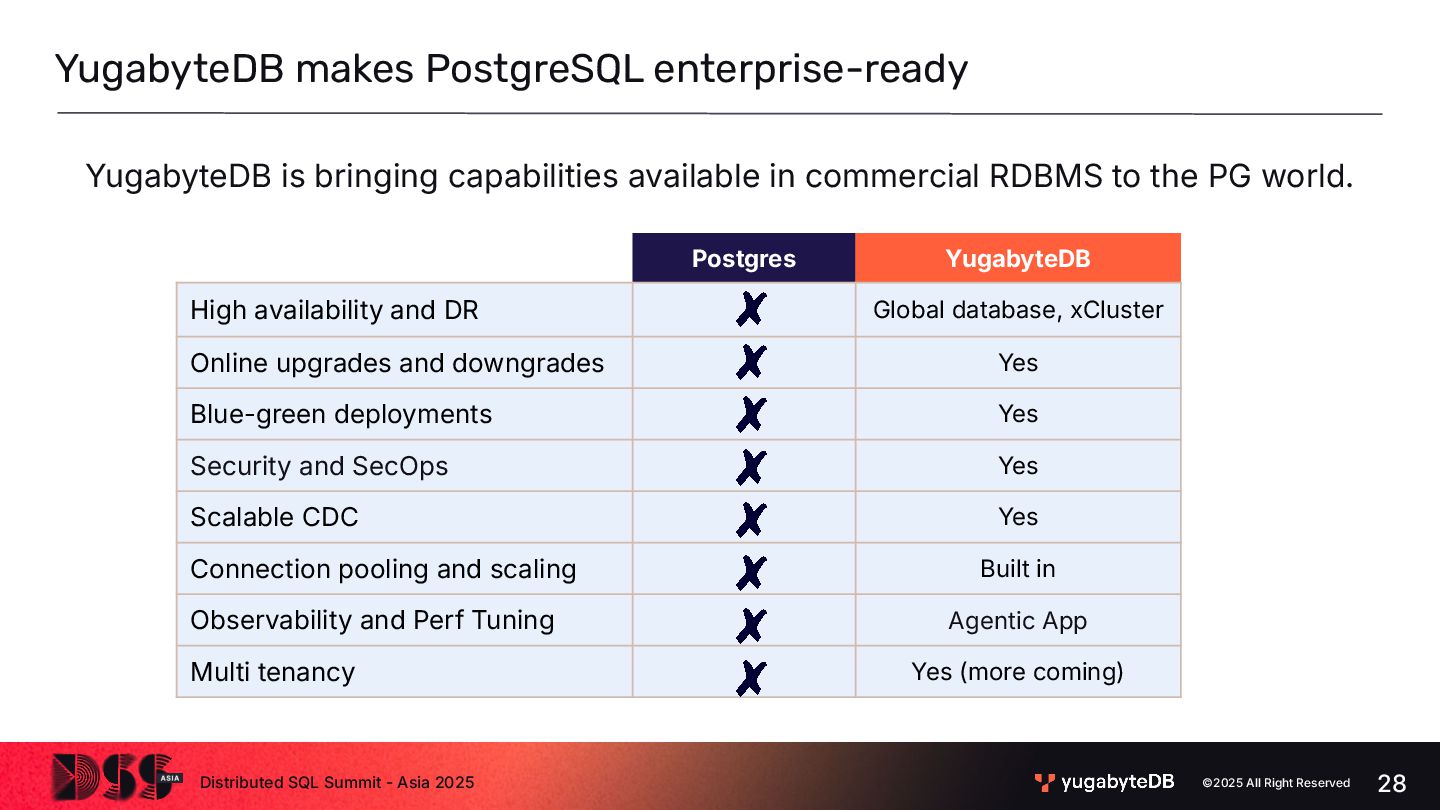 YugabyteDB makes PostgreSQL enterprise-ready

YugabyteDB is bringing capabilities available in commercial RDBMS to the PG world.

| | Postgres | YugabyteDB |
|---|---|---|
| High availability and DR | ✗ | Global database, xCluster |
| Online upgrades and downgrades | ✗ | Yes |
| Blue-green deployments | ✗ | Yes |
| Security and SecOps | ✗ | Yes |
| Scalable CDC | ✗ | Yes |
| Connection pooling and scaling | ✗ | Built in |
| Observability and Perf Tuning | ✗ | Agentic App |
| Multi tenancy | ✗ | Yes (more coming) |

DSS ASIA Distributed SQL Summit - Asia 2025

yugabyteDB ©2025 All Right Reserved 28